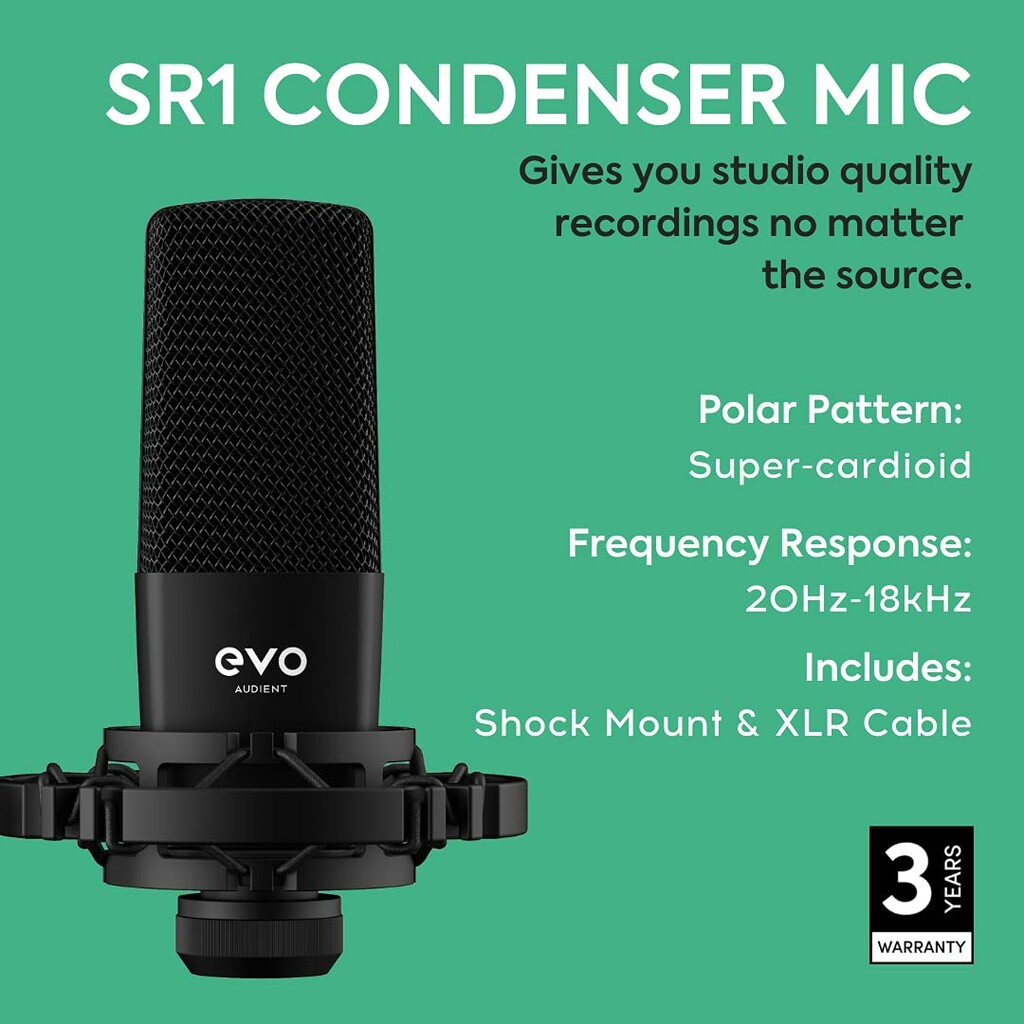 SR1 CONDENSER MIC

Gives you studio quality recordings no matter the source.

Polar Pattern:
Super-cardioid

Frequency Response:
20Hz-18kHz

Includes:
Shock Mount & XLR Cable

evo
AUDIENT

3 YEARS
WARRANTY